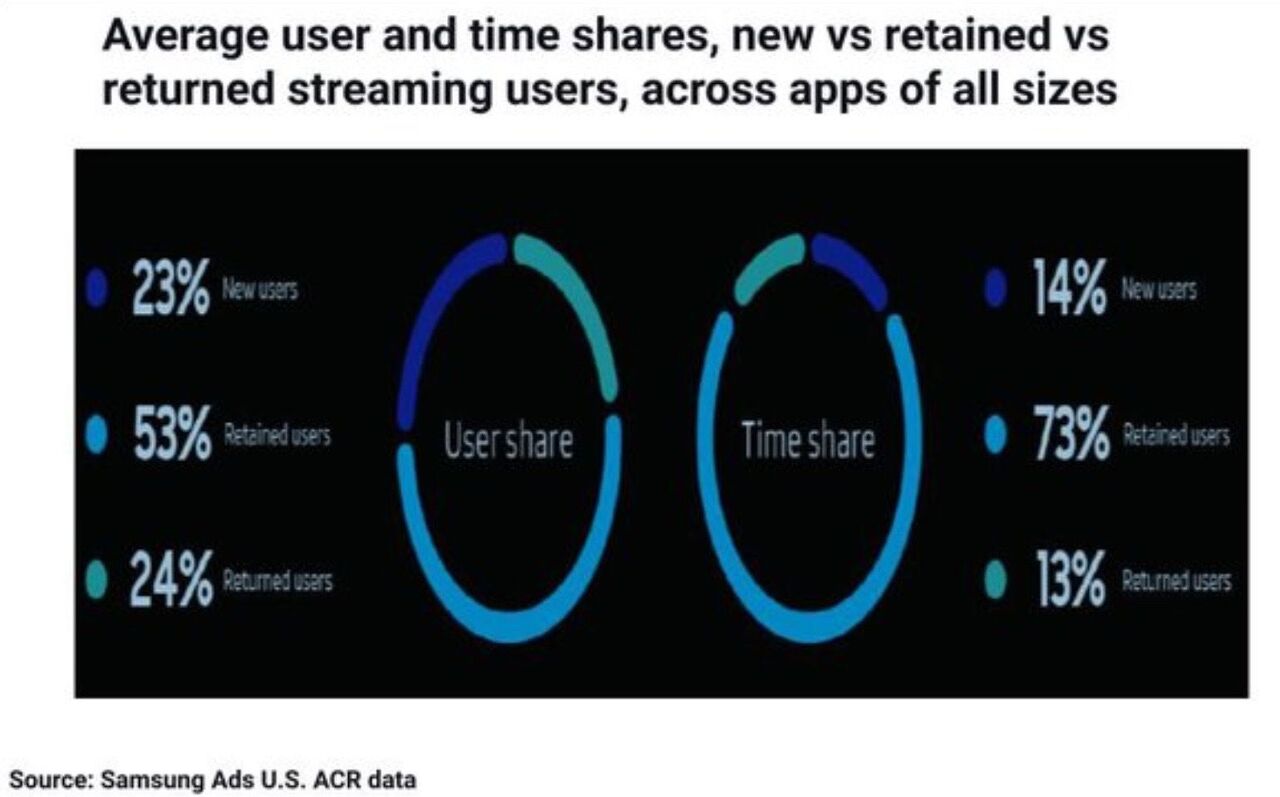 Average user and time shares, new vs retained vs returned streaming users, across apps of all sizes

23% New users

53% Retained users

24% Returned users

User share

Time share

14% New users

73% Retained users

13% Returned users

Source: Samsung Ads U.S. ACR data